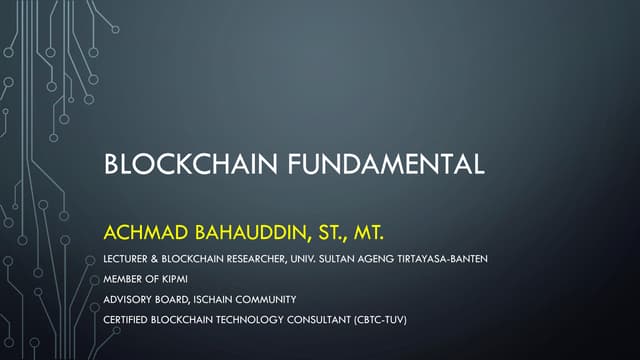 BLOCKCHAIN FUNDAMENTAL

ACHMAD BAHAUDDIN, ST., MT.

LECTURER & BLOCKCHAIN RESEARCHER, UNIV. SULTAN AGENG TIRTAYASA-BANTEN

MEMBER OF KIPMI

ADVISORY BOARD, ISCHAIN COMMUNITY

CERTIFIED BLOCKCHAIN TECHNOLOGY CONSULTANT (CBTC-TUV)